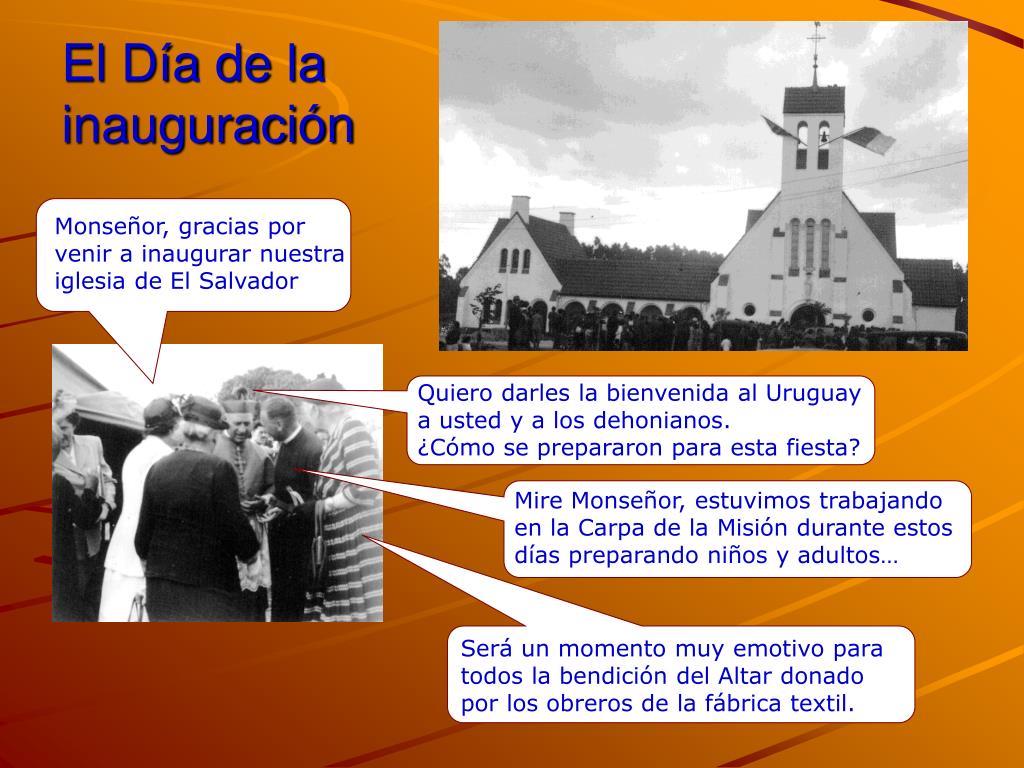 El Día de la inauguración

Monseñor, gracias por venir a inaugurar nuestra iglesia de El Salvador

Quiero darles la bienvenida al Uruguay a usted y a los dehonianos.
¿Cómo se prepararon para esta fiesta?

Mire Monseñor, estuvimos trabajando en la Carpa de la Misión durante estos días preparando niños y adultos…

Será un momento muy emotivo para todos la bendición del Altar donado por los obreros de la fábrica textil.